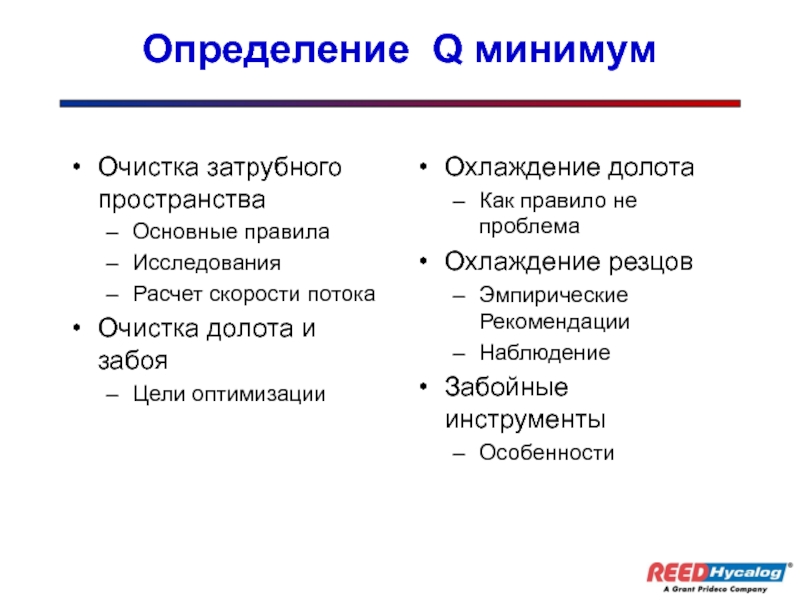 Определение Q минимум

• Очистка затрубного пространства
– Основные правила
– Исследования
– Расчет скорости потока
• Очистка долота и забоя
– Цели оптимизации

• Охлаждение долота
– Как правило не проблема
• Охлаждение резцов
– Эмпирические Рекомендации
– Наблюдение
• Забойные инструменты
– Особенности

REED Hycalog®
A Grant Prideco Company